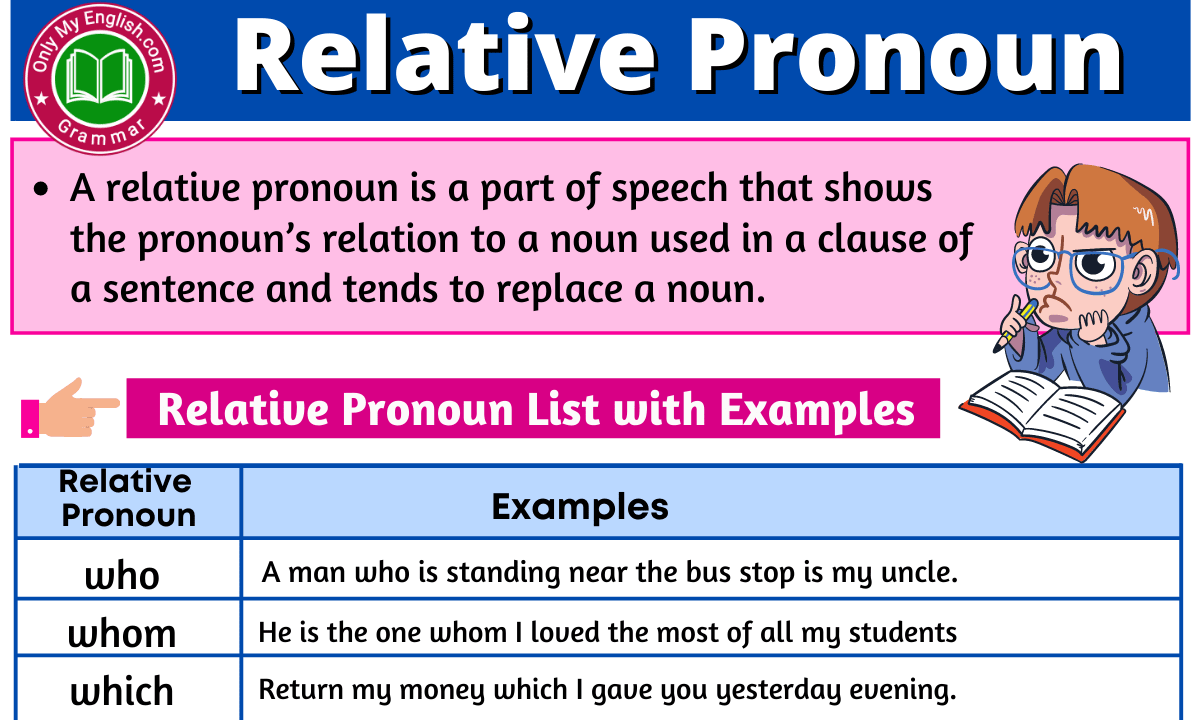 Only My English.com
Grammar

Relative Pronoun

• A relative pronoun is a part of speech that shows the pronoun's relation to a noun used in a clause of a sentence and tends to replace a noun.

Relative Pronoun List with Examples

| Relative Pronoun | Examples |
|---|---|
| who | A man who is standing near the bus stop is my uncle. |
| whom | He is the one whom I loved the most of all my students |
| which | Return my money which I gave you yesterday evening. |